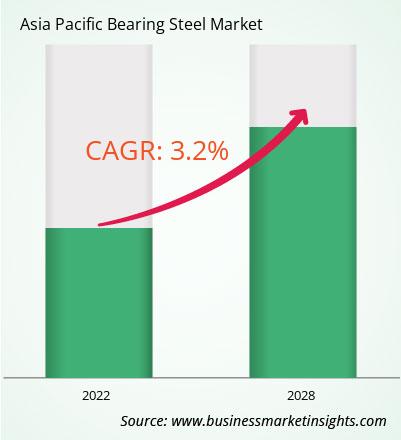 Asia Pacific Bearing Steel Market

CAGR: 3.2%

2022

2028

Source: www.businessmarketinsights.com